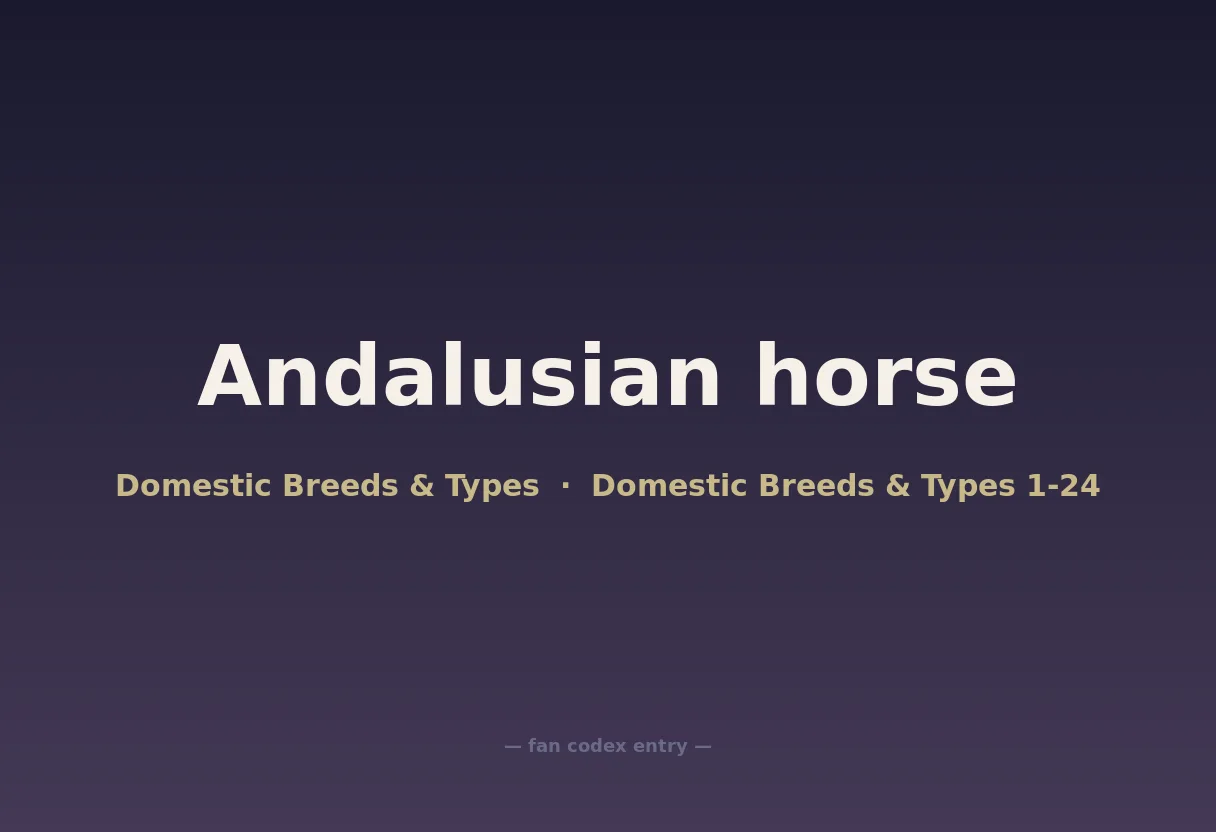 Andalusian horse

Domestic Breeds & Types · Domestic Breeds & Types 1-24

— fan codex entry —